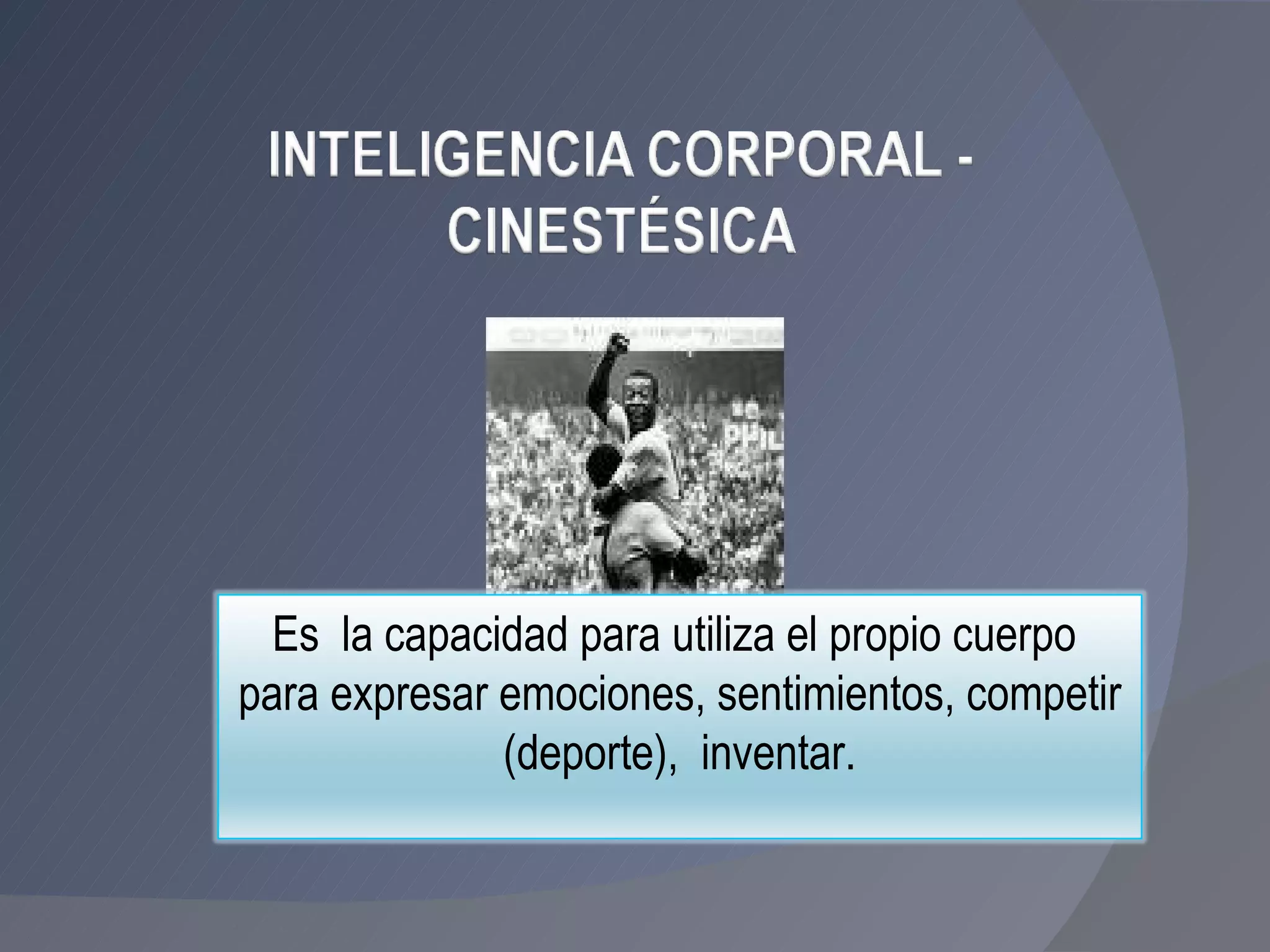 INTELIGENCIA CORPORAL - CINESTÉSICA

Es la capacidad para utiliza el propio cuerpo para expresar emociones, sentimientos, competir (deporte), inventar.